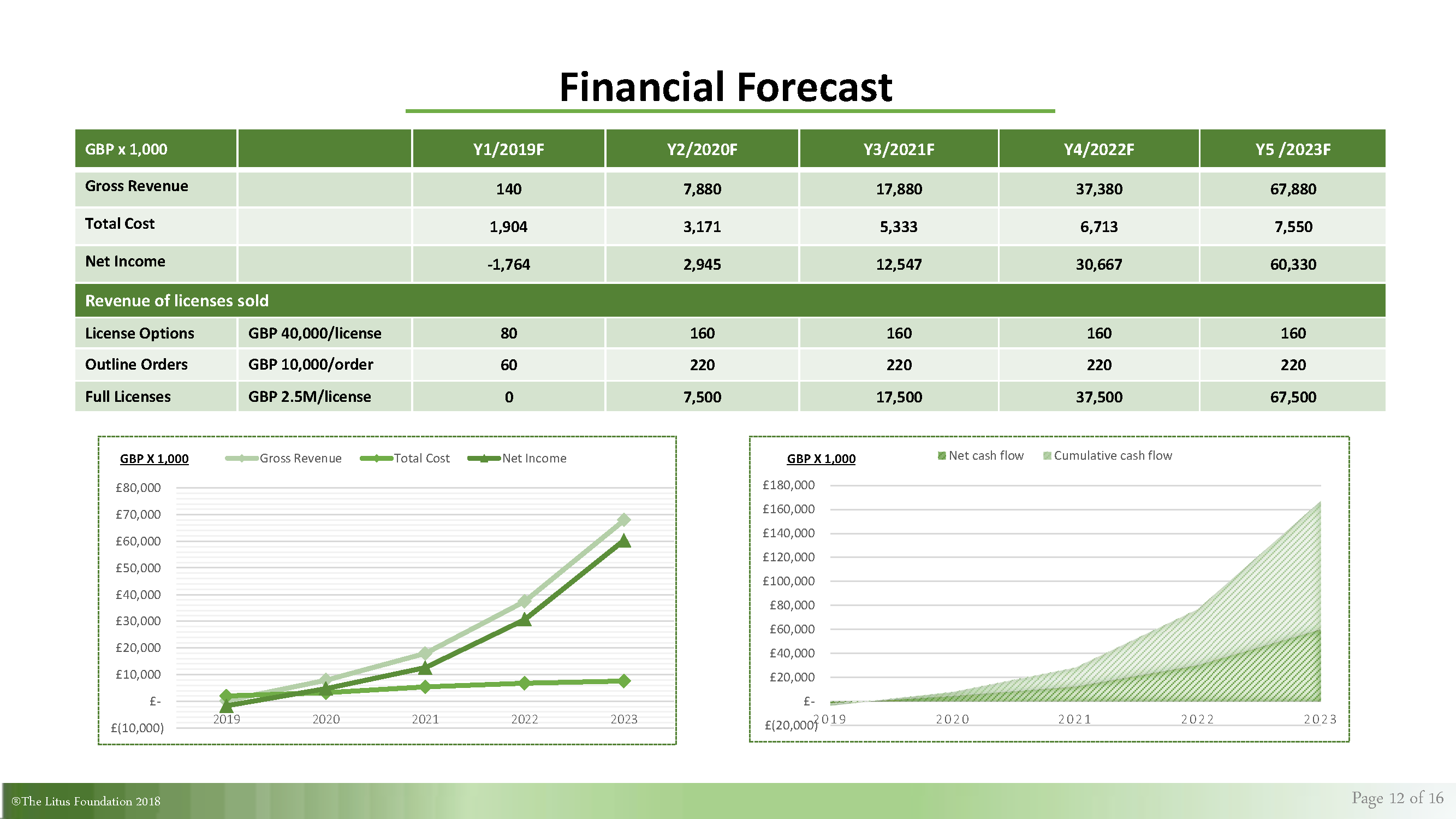 Financial Forecast

| GBP x 1,000 | | Y1/2019F | Y2/2020F | Y3/2021F | Y4/2022F | Y5 /2023F |
|---|---|---|---|---|---|---|
| Gross Revenue | | 140 | 7,880 | 17,880 | 37,380 | 67,880 |
| Total Cost | | 1,904 | 3,171 | 5,333 | 6,713 | 7,550 |
| Net Income | | -1,764 | 2,945 | 12,547 | 30,667 | 60,330 |
| Revenue of licenses sold | | | | | | |
| License Options | GBP 40,000/license | 80 | 160 | 160 | 160 | 160 |
| Outline Orders | GBP 10,000/order | 60 | 220 | 220 | 220 | 220 |
| Full Licenses | GBP 2.5M/license | 0 | 7,500 | 17,500 | 37,500 | 67,500 |

GBP X 1,000
Gross Revenue
Total Cost
Net Income
£80,000
£70,000
£60,000
£50,000
£40,000
£30,000
£20,000
£10,000
£-
£(10,000)
2019
2020
2021
2022
2023

GBP X 1,000
Net cash flow
Cumulative cash flow
£180,000
£160,000
£140,000
£120,000
£100,000
£80,000
£60,000
£40,000
£20,000
£-
£(20,000)
2019
2020
2021
2022
2023

®The Litus Foundation 2018
Page 12 of 16